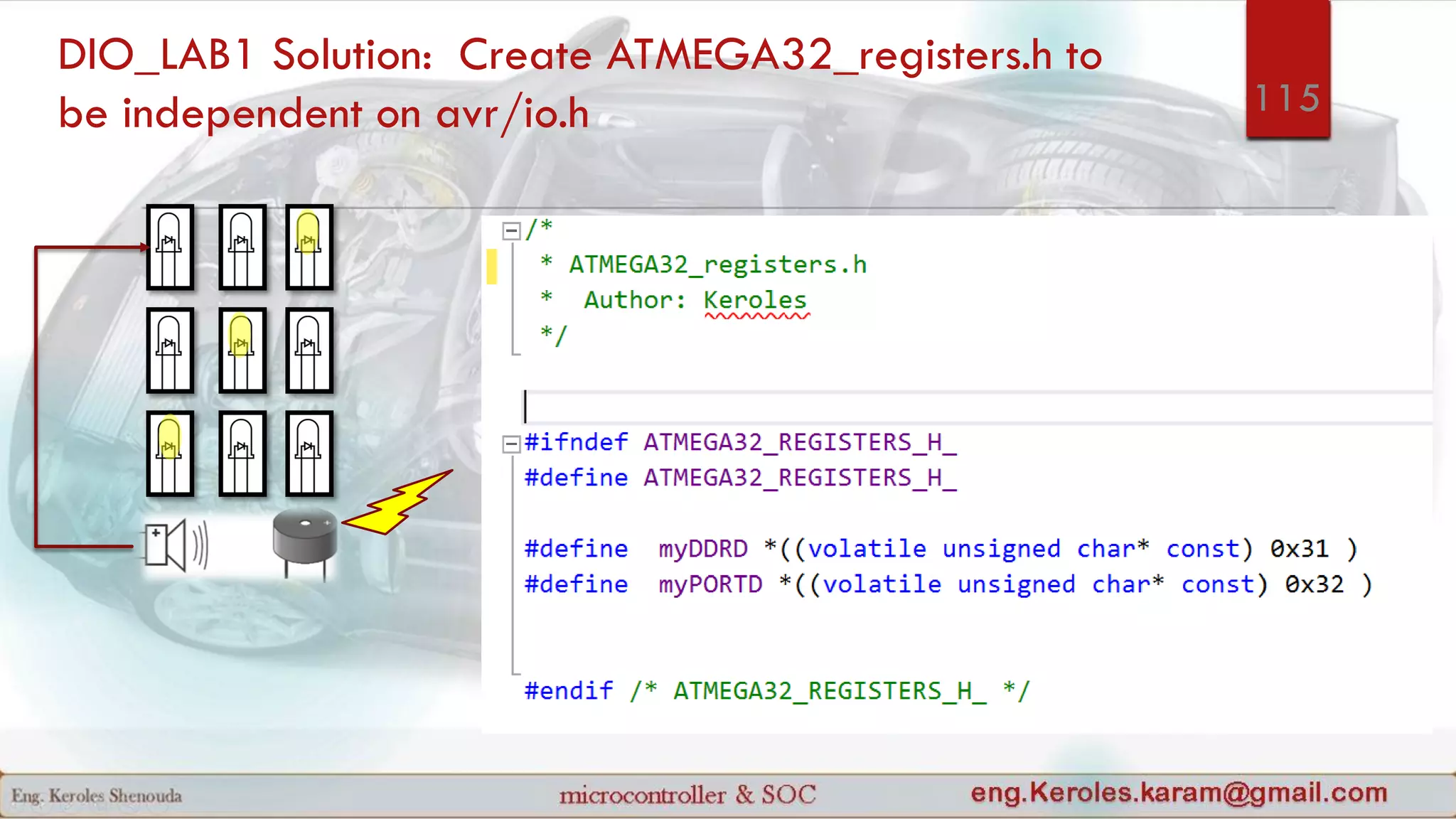 DIO_LAB1 Solution: Create ATMEGA32_registers.h to be independent on avr/io.h

115

/*
 * ATMEGA32_registers.h
 *  Author: Keroles
 */

#ifndef ATMEGA32_REGISTERS_H_
#define ATMEGA32_REGISTERS_H_

#define  myDDRD *((volatile unsigned char* const) 0x31 )
#define  myPORTD *((volatile unsigned char* const) 0x32 )

#endif /* ATMEGA32_REGISTERS_H_ */

Eng. Keroles Shenouda

microcontroller & SOC

eng.Keroles.karam@gmail.com